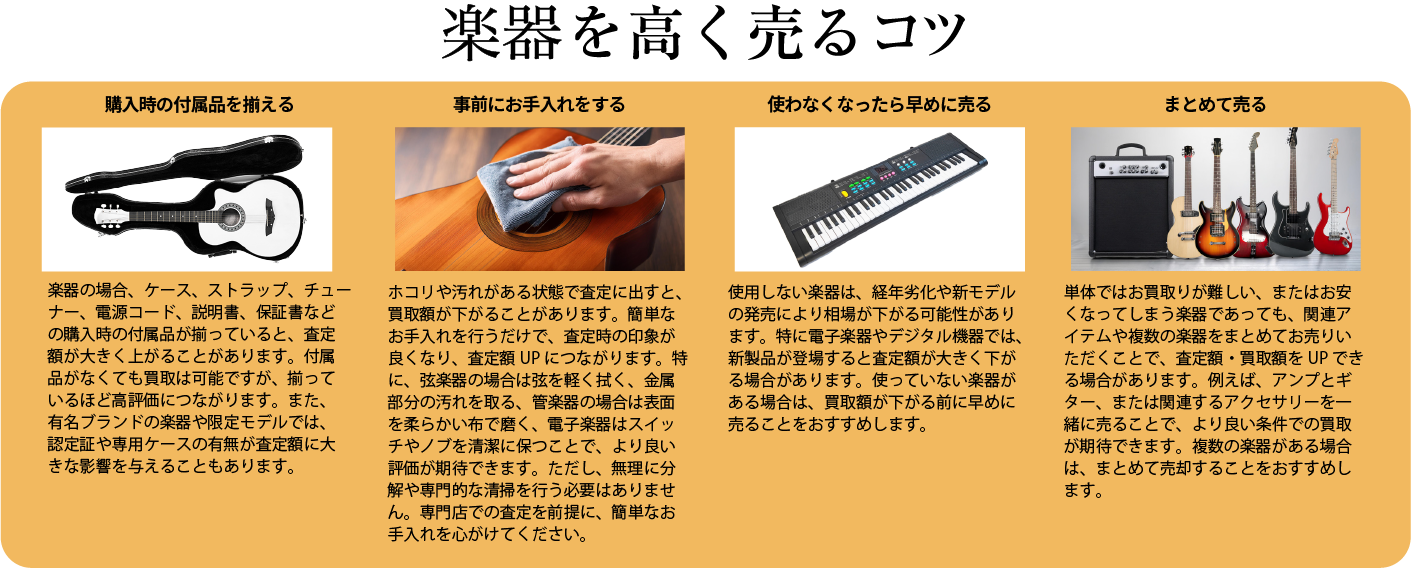 楽器を高く売るコツ

購入時の付属品を揃える

楽器の場合、ケース、ストラップ、チューナー、電源コード、説明書、保証書などの購入時の付属品が揃っていると、査定額が大きく上がることがあります。付属品がなくても買取は可能ですが、揃っているほど高評価につながります。また、有名ブランドの楽器や限定モデルでは、認定証や専用ケースの有無が査定額に大きな影響を与えることもあります。

事前にお手入れをする

ホコリや汚れがある状態で査定に出すと、買取額が下がることがあります。簡単なお手入れを行うだけで、査定時の印象が良くなり、査定額 UP につながります。特に、弦楽器の場合は弦を軽く拭く、金属部分の汚れを取る、管楽器の場合は表面を柔らかい布で磨く、電子楽器はスイッチやノブを清潔に保つことで、より良い評価が期待できます。ただし、無理に分解や専門的な清掃を行う必要はありません。専門店での査定を前提に、簡単なお手入れを心がけてください。

使わなくなったら早めに売る

使用しない楽器は、経年劣化や新モデルの発売により相場が下がる可能性があります。特に電子楽器やデジタル機器では、新製品が登場すると査定額が大きく下がる場合があります。使っていない楽器がある場合は、買取額が下がる前に早めに売ることをおすすめします。

まとめて売る

単体ではお買取りが難しい、またはお安くなってしまう楽器であっても、関連アイテムや複数の楽器をまとめてお売りいただくことで、査定額・買取額を UP できる場合があります。例えば、アンプとギター、または関連するアクセサリーを一緒に売ることで、より良い条件での買取が期待できます。複数の楽器がある場合は、まとめて売却することをおすすめします。